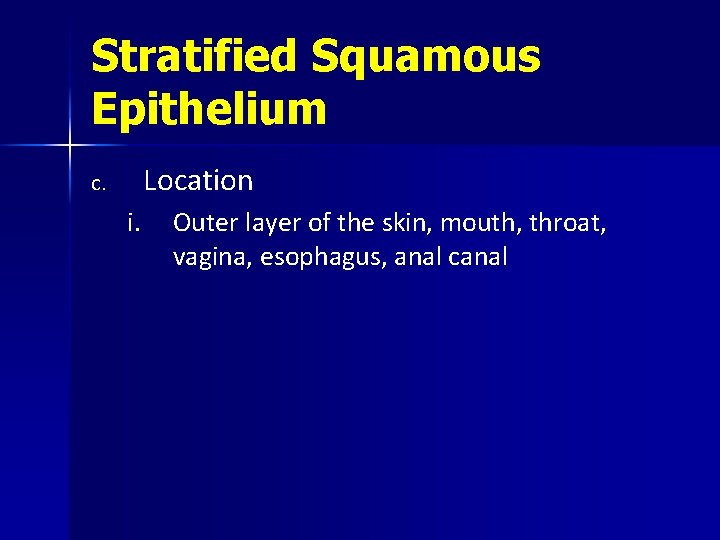 Stratified Squamous Epithelium

c. Location

i. Outer layer of the skin, mouth, throat, vagina, esophagus, anal canal